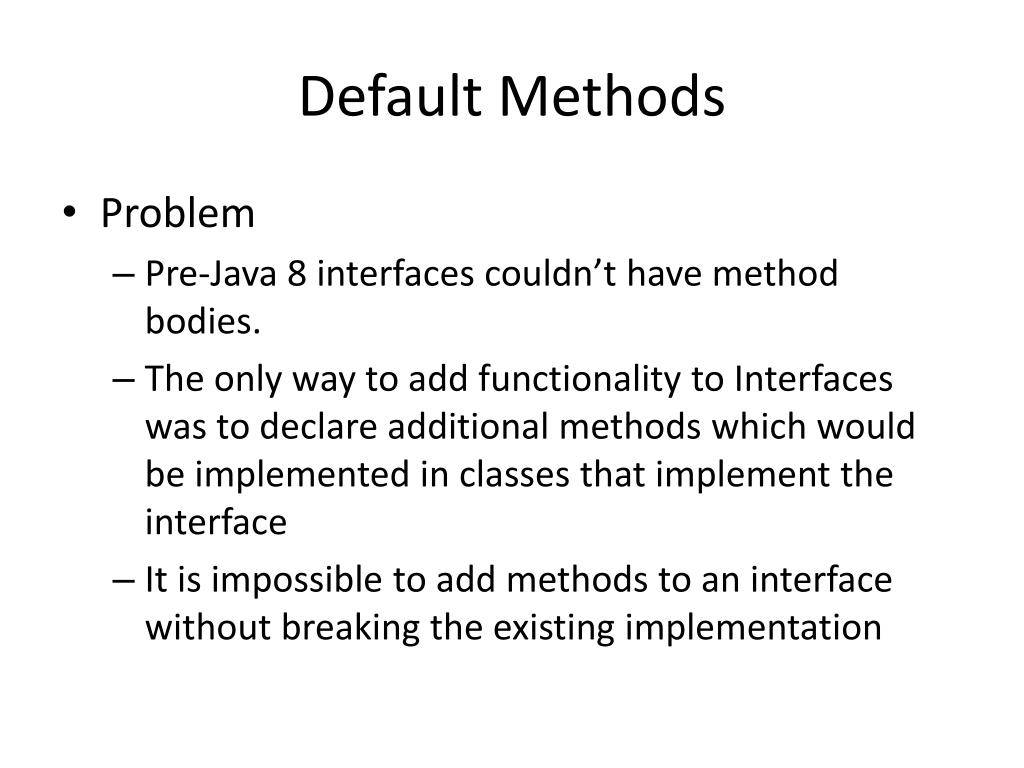 Default Methods

• Problem
– Pre-Java 8 interfaces couldn’t have method bodies.
– The only way to add functionality to Interfaces was to declare additional methods which would be implemented in classes that implement the interface
– It is impossible to add methods to an interface without breaking the existing implementation